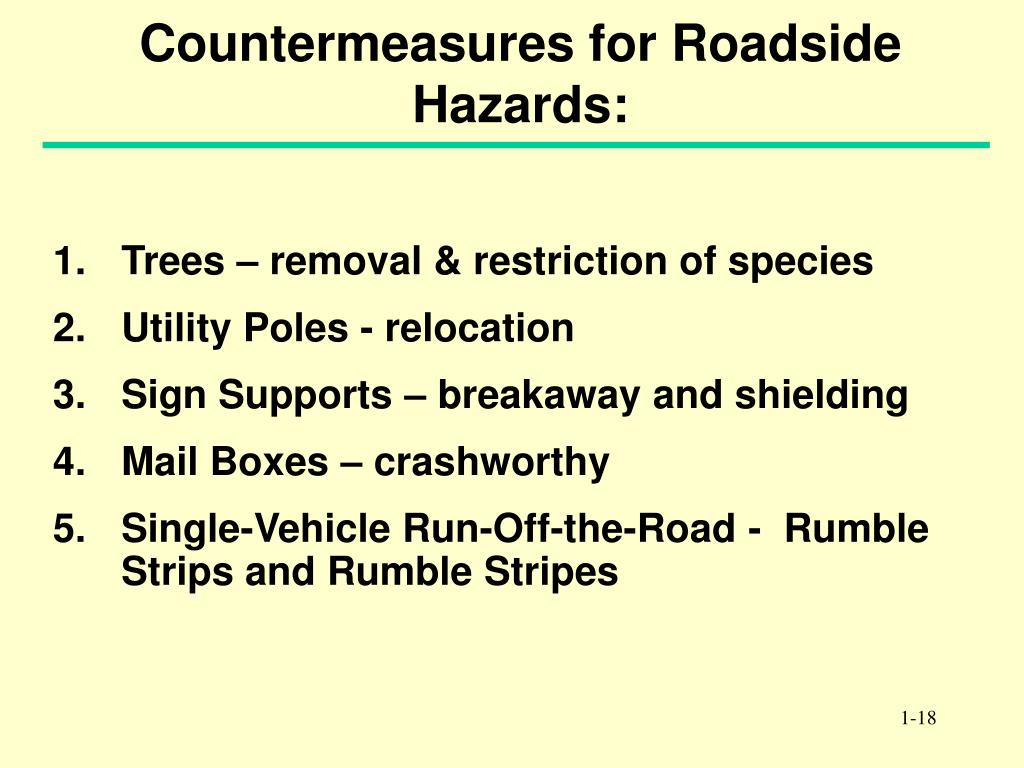 Countermeasures for Roadside Hazards:

1. Trees – removal & restriction of species
2. Utility Poles - relocation
3. Sign Supports – breakaway and shielding
4. Mail Boxes – crashworthy
5. Single-Vehicle Run-Off-the-Road - Rumble Strips and Rumble Stripes

1-18